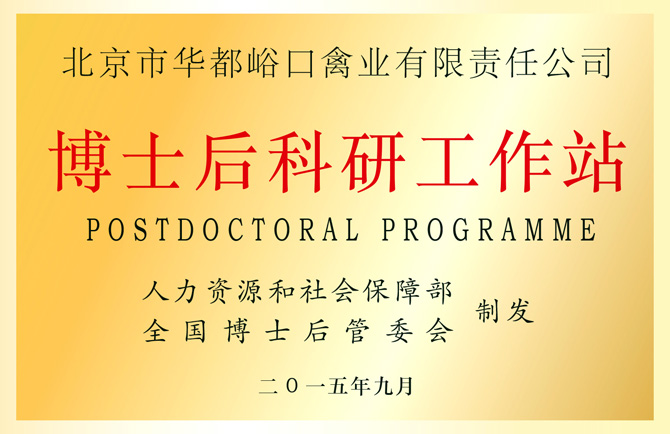 北京市华都峪口禽业有限责任公司

博士后科研工作站

POSTDOCTORAL PROGRAMME

人力资源和社会保障部
全国博士后管委会
制发

二〇一五年九月